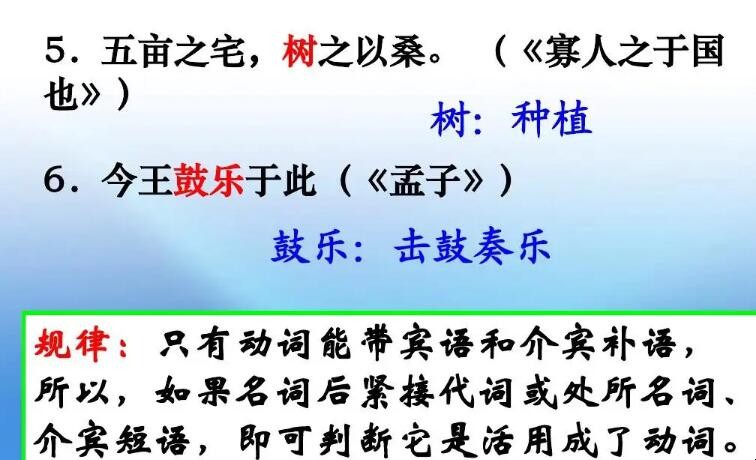 5．五亩之宅，树之以桑。（《寡人之于国也》）

树：种植

6．今王鼓乐于此（《孟子》）

鼓乐：击鼓奏乐

规律：只有动词能带宾语和介宾补语，所以，如果名词后紧接代词或处所名词、介宾短语，即可判断它是活用成了动词。